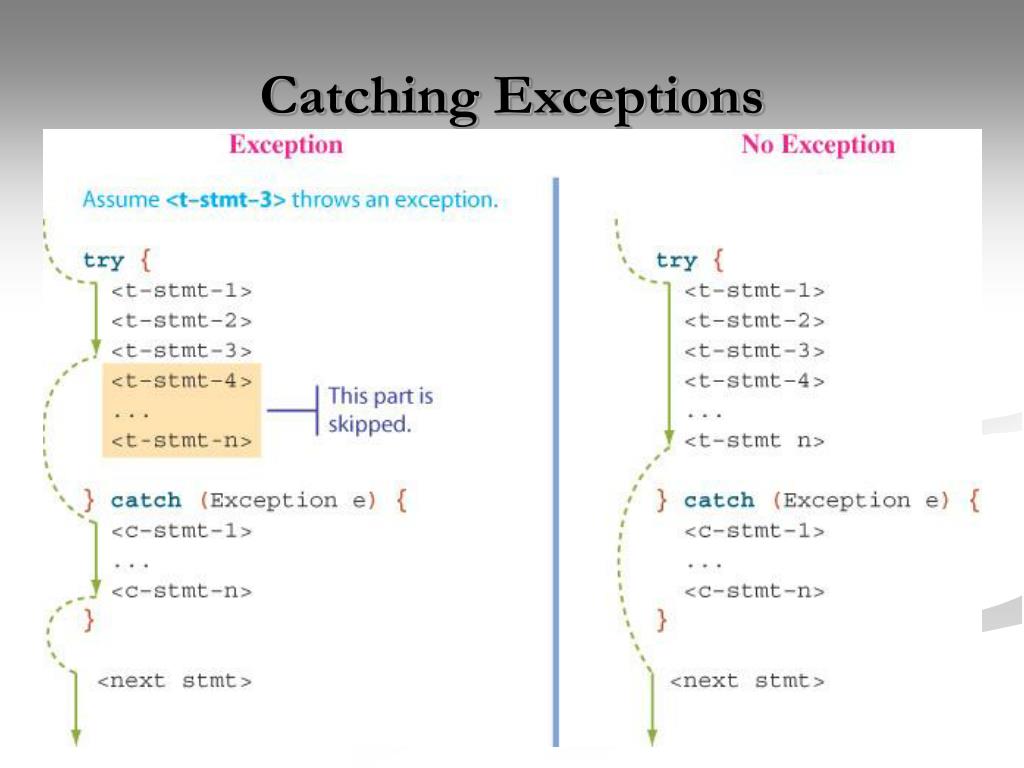 Catching Exceptions

Exception

Assume <t-stmt-3> throws an exception.

try {
<t-stmt-1>
<t-stmt-2>
<t-stmt-3>
<t-stmt-4>
...
<t-stmt-n>

This part is skipped.

} catch (Exception e) {
<c-stmt-1>
...
<c-stmt-n>
}

<next stmt>

No Exception

try {
<t-stmt-1>
<t-stmt-2>
<t-stmt-3>
<t-stmt-4>
...
<t-stmt n>

} catch (Exception e) {
<c-stmt-1>
...
<c-stmt-n>
}

<next stmt>